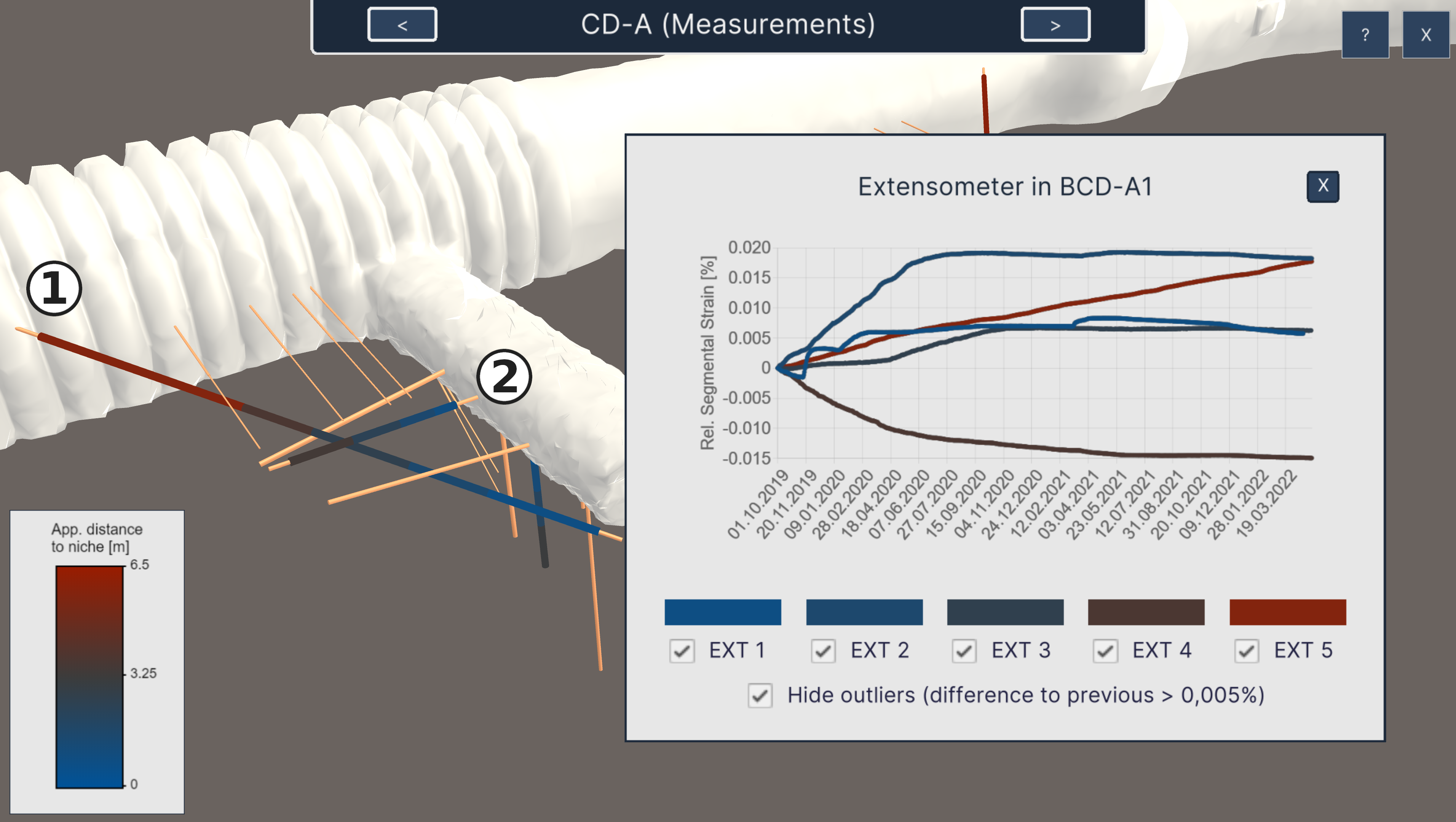 <

CD-A (Measurements)

>

?

X

①

②

App. distance to niche [m]

6.5

3.25

0

Extensometer in BCD-A1

X

Rel. Segmental Strain [%]

0.020
0.015
0.010
0.005
0
-0.005
-0.010
-0.015

01.10.2019
20.11.2019
09.01.2020
28.02.2020
18.04.2020
07.06.2020
27.07.2020
15.09.2020
04.11.2020
24.12.2020
12.02.2021
03.04.2021
23.05.2021
12.07.2021
31.08.2021
20.10.2021
09.12.2021
28.01.2022
19.03.2022

EXT 1
EXT 2
EXT 3
EXT 4
EXT 5

Hide outliers (difference to previous > 0,005%)